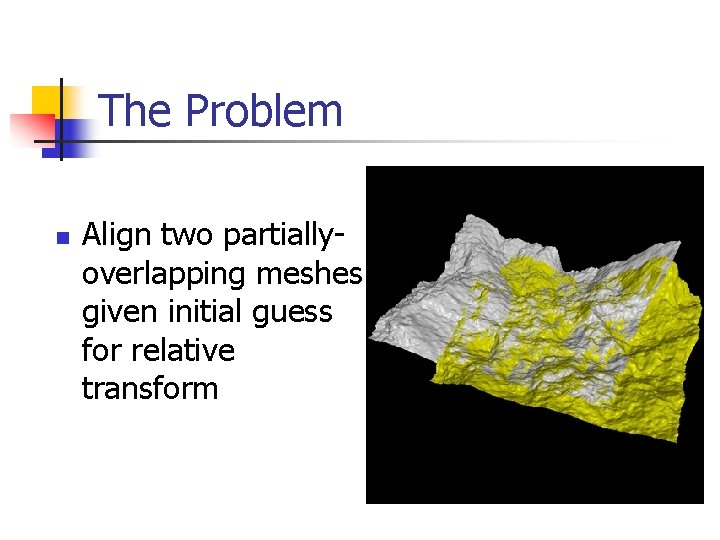 The Problem

Align two partially-overlapping meshes given initial guess for relative transform